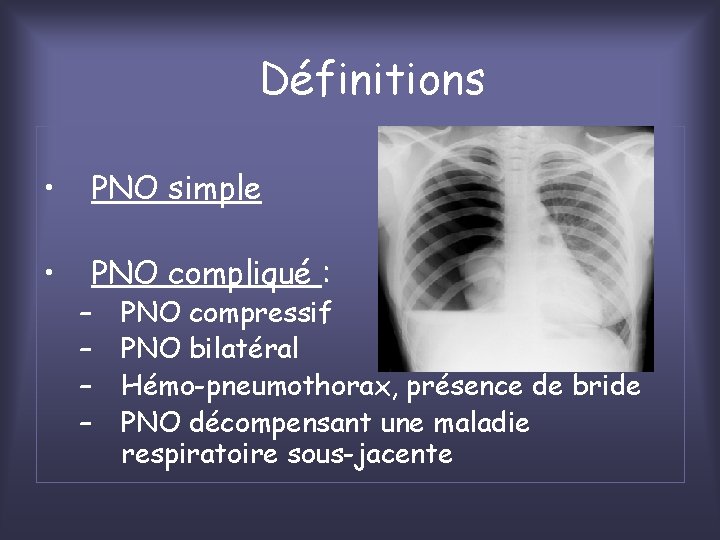 Définitions

• PNO simple

• PNO compliqué :
– PNO compressif
– PNO bilatéral
– Hémo-pneumothorax, présence de bride
– PNO décompensant une maladie respiratoire sous-jacente